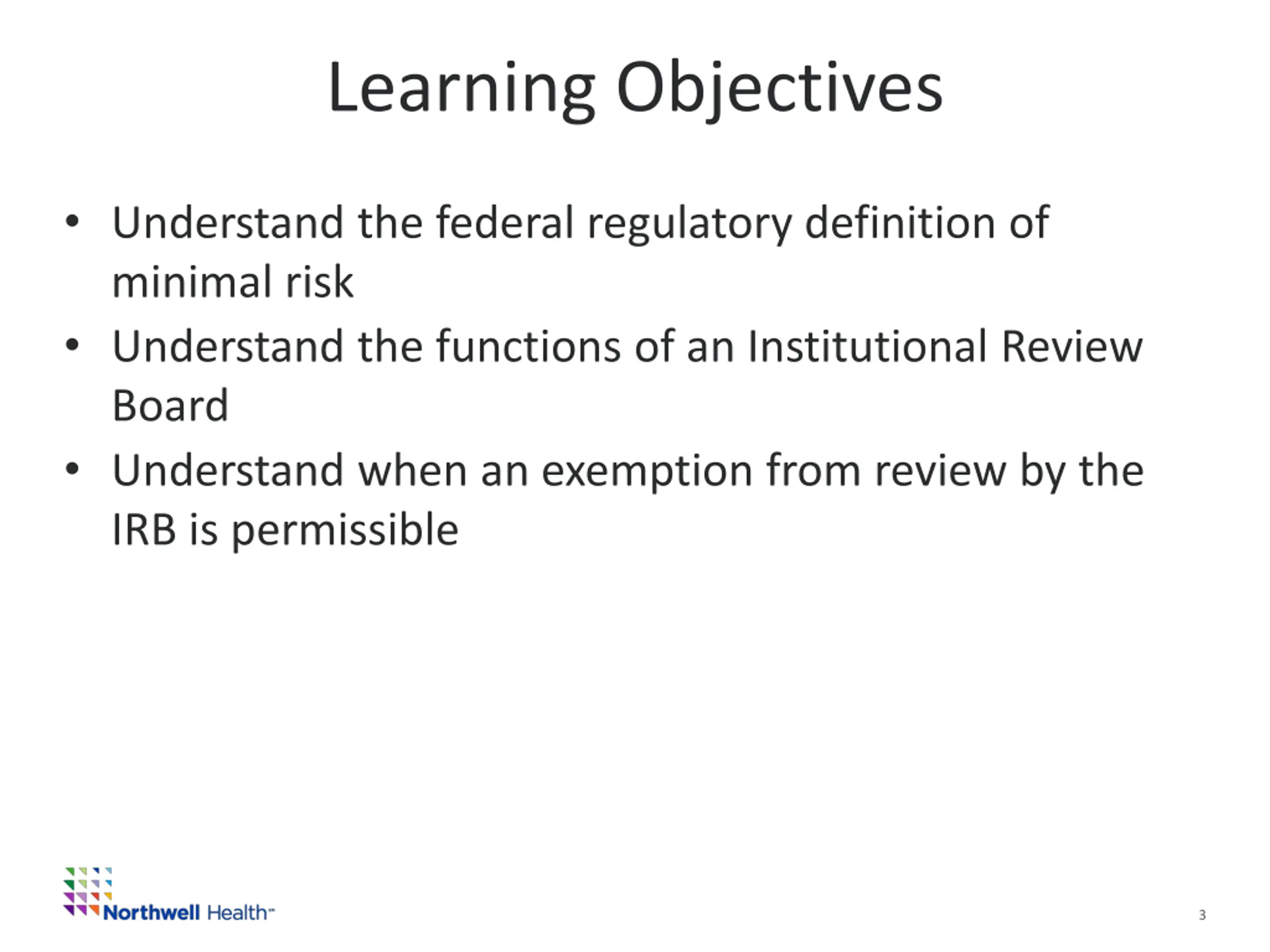 Learning Objectives

• Understand the federal regulatory definition of minimal risk
• Understand the functions of an Institutional Review Board
• Understand when an exemption from review by the IRB is permissible

Northwell Health™

3